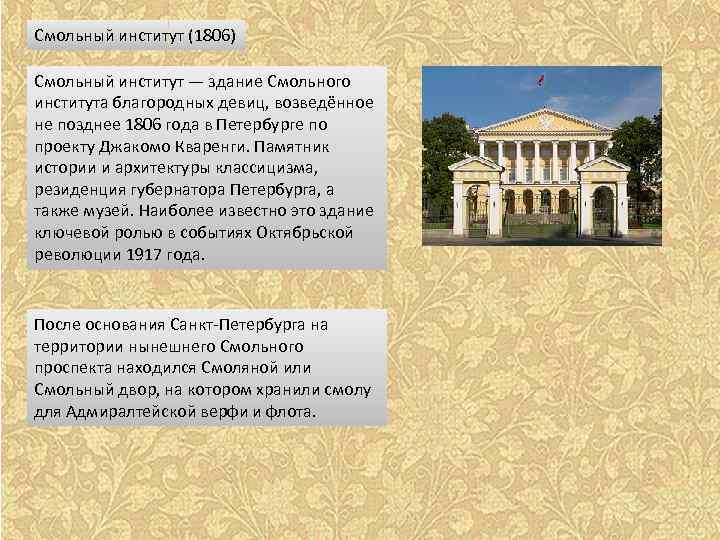 Смольный институт (1806)

Смольный институт — здание Смольного института благородных девиц, возведённое не позднее 1806 года в Петербурге по проекту Джакомо Кваренги. Памятник истории и архитектуры классицизма, резиденция губернатора Петербурга, а также музей. Наиболее известно это здание ключевой ролью в событиях Октябрьской революции 1917 года.

После основания Санкт-Петербурга на территории нынешнего Смольного проспекта находился Смоляной или Смольный двор, на котором хранили смолу для Адмиралтейской верфи и флота.